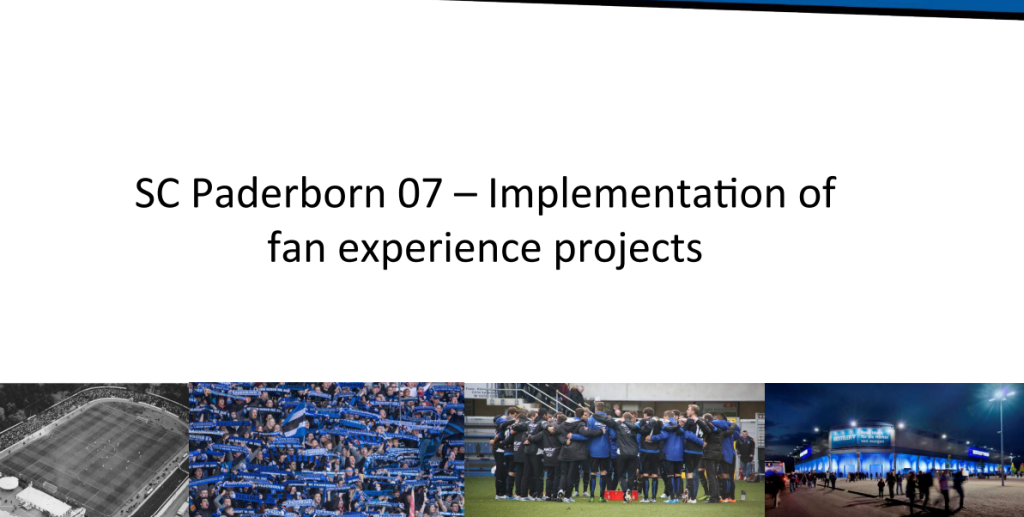 SC Paderborn 07 – Implementation of fan experience projects